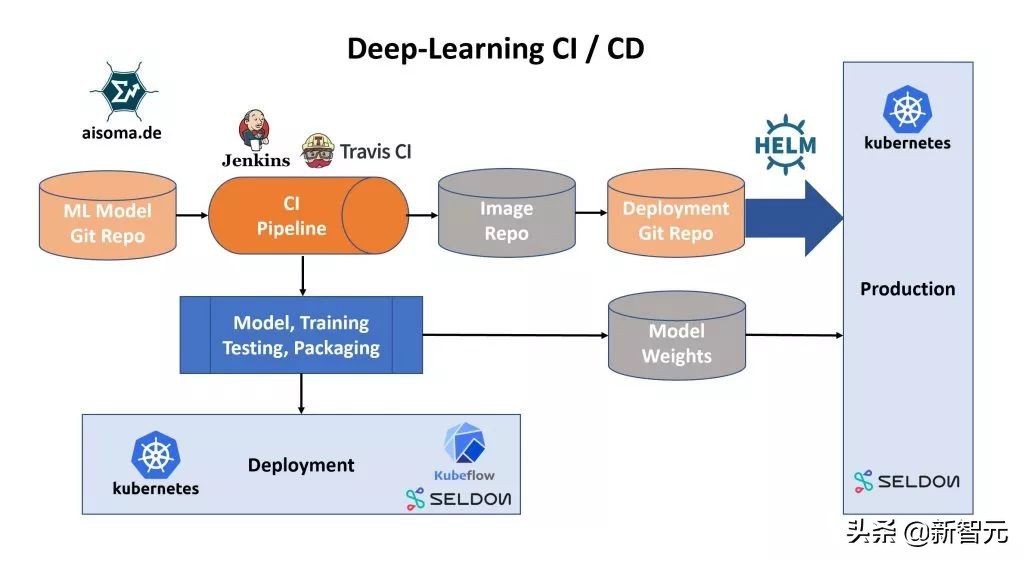 Deep-Learning CI / CD

aisoma.de

Jenkins

Travis CI

HELM

kubernetes

ML Model Git Repo

CI Pipeline

Image Repo

Deployment Git Repo

Production

Model, Training Testing, Packaging

Model Weights

kubernetes

Deployment

Kubeflow

SELDON

SELDON

头条 @新智元